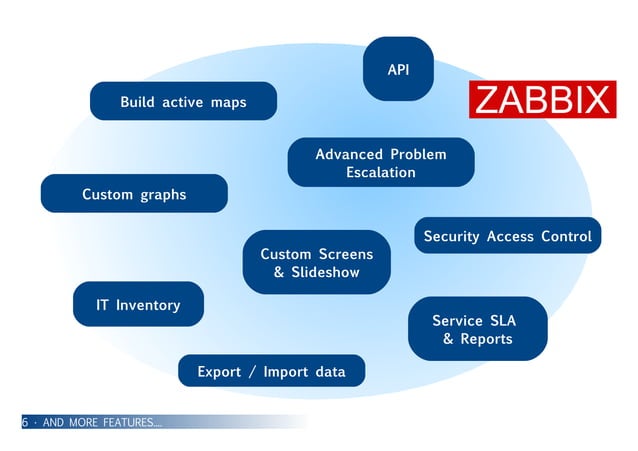 API

ZABBIX

Build active maps

Advanced Problem Escalation

Custom graphs

Security Access Control

Custom Screens & Slideshow

IT Inventory

Service SLA & Reports

Export / Import data

6 · AND MORE FEATURES....